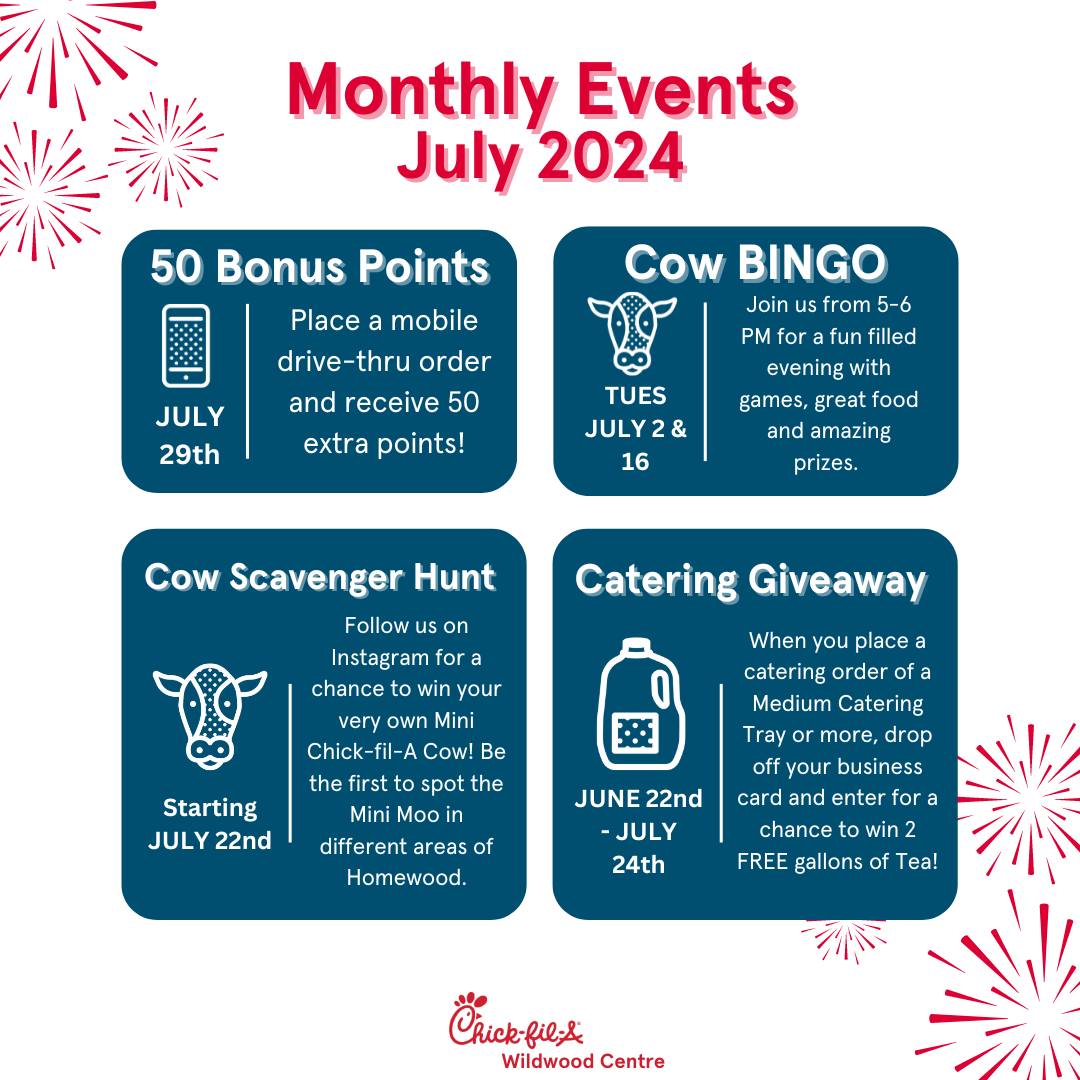 Monthly Events
July 2024

50 Bonus Points

JULY 29th

Place a mobile drive-thru order and receive 50 extra points!

Cow BINGO

TUES JULY 2 & 16

Join us from 5-6 PM for a fun filled evening with games, great food and amazing prizes.

Cow Scavenger Hunt

Starting JULY 22nd

Follow us on Instagram for a chance to win your very own Mini Chick-fil-A Cow! Be the first to spot the Mini Moo in different areas of Homewood.

Catering Giveaway

JUNE 22nd - JULY 24th

When you place a catering order of a Medium Catering Tray or more, drop off your business card and enter for a chance to win 2 FREE gallons of Tea!

Chick-fil-A
Wildwood Centre